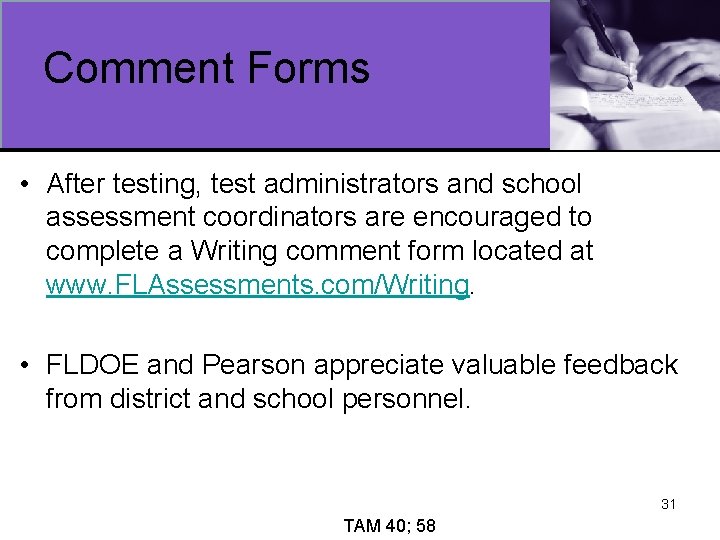 Comment Forms

• After testing, test administrators and school assessment coordinators are encouraged to complete a Writing comment form located at www.FLAssessments.com/Writing.

• FLDOE and Pearson appreciate valuable feedback from district and school personnel.

31

TAM 40; 58